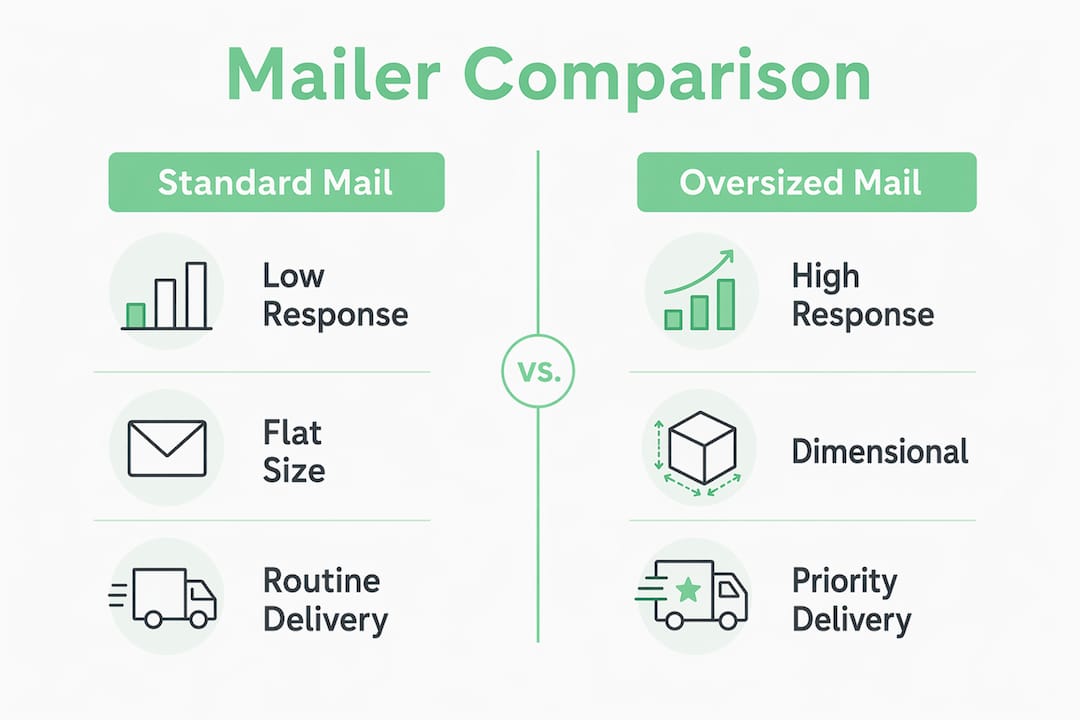 Mailer Comparison

Standard Mail

Low Response

Flat Size

Routine Delivery

vs.

Oversized Mail

High Response

Dimensional

Priority Delivery